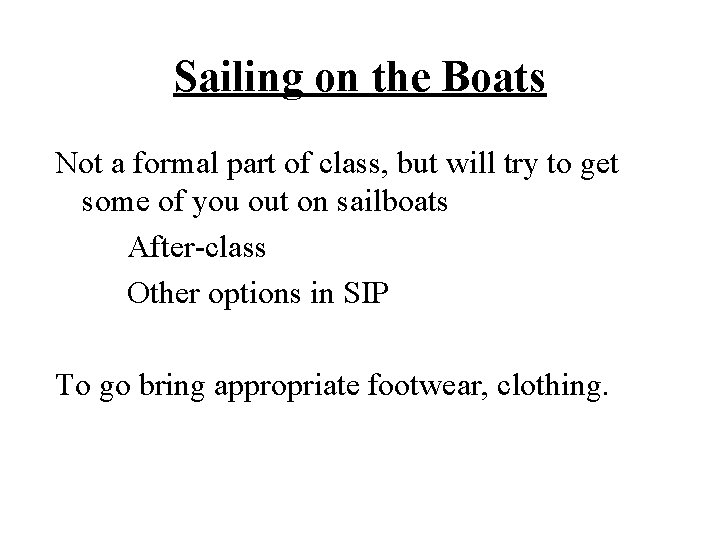 Sailing on the Boats

Not a formal part of class, but will try to get some of you out on sailboats

After-class

Other options in SIP

To go bring appropriate footwear, clothing.